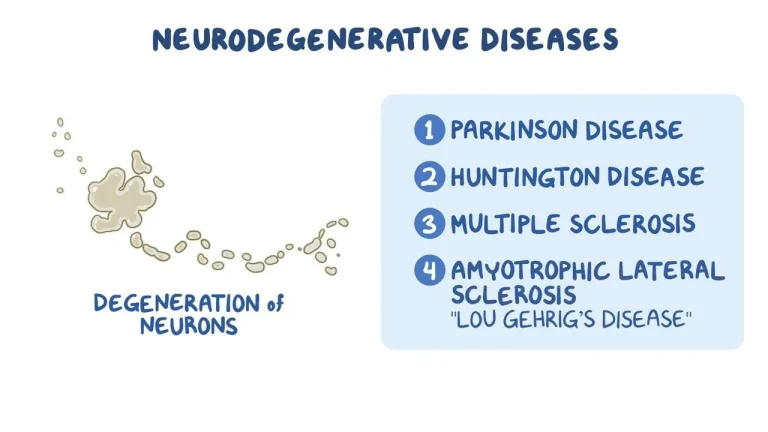 NEURODEGENERATIVE DISEASES

DEGENERATION of NEURONS

1 PARKINSON DISEASE

2 HUNTINGTON DISEASE

3 MULTIPLE SCLEROSIS

4 AMYOTROPHIC LATERAL SCLEROSIS
"LOU GEHRIG'S DISEASE"